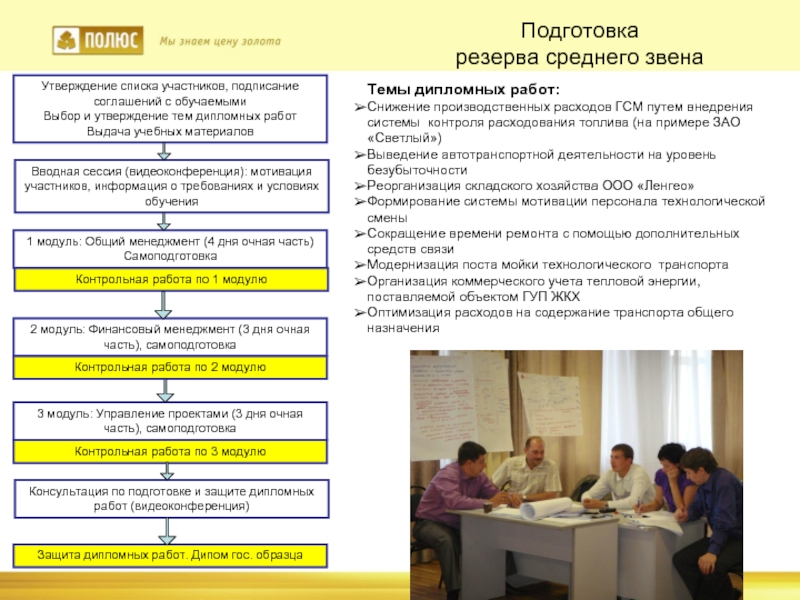 ПОЛЮС Мы знаем цену золота

Подготовка
резерва среднего звена

Утверждение списка участников, подписание соглашений с обучаемыми
Выбор и утверждение тем дипломных работ
Выдача учебных материалов

Вводная сессия (видеоконференция): мотивация участников, информация о требованиях и условиях обучения

1 модуль: Общий менеджмент (4 дня очная часть)
Самоподготовка

Контрольная работа по 1 модулю

2 модуль: Финансовый менеджмент (3 дня очная часть), самоподготовка

Контрольная работа по 2 модулю

3 модуль: Управление проектами (3 дня очная часть), самоподготовка

Контрольная работа по 3 модулю

Консультация по подготовке и защите дипломных работ (видеоконференция)

Защита дипломных работ. Дипом гос. образца

Темы дипломных работ:
➢Снижение производственных расходов ГСМ путем внедрения системы контроля расходования топлива (на примере ЗАО «Светлый»)
➢Выведение автотранспортной деятельности на уровень безубыточности
➢Реорганизация складского хозяйства ООО «Ленгео»
➢Формирование системы мотивации персонала технологической смены
➢Сокращение времени ремонта с помощью дополнительных средств связи
➢Модернизация поста мойки технологического транспорта
➢Организация коммерческого учета тепловой энергии, поставляемой объектом ГУП ЖКХ
➢Оптимизация расходов на содержание транспорта общего назначения